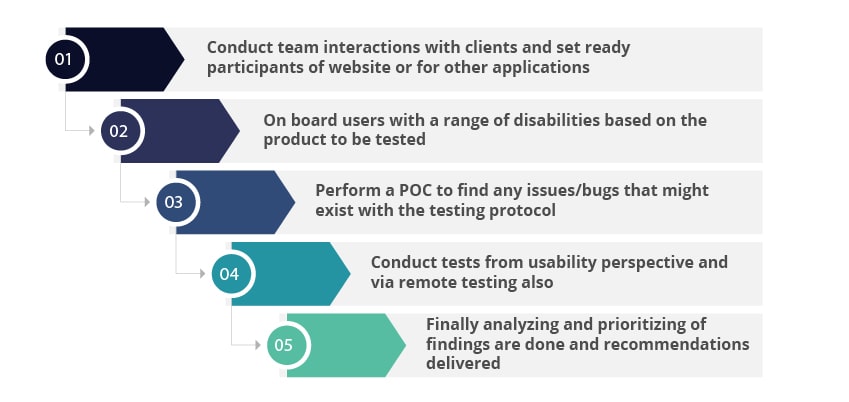 01

Conduct team interactions with clients and set ready participants of website or for other applications

02

On board users with a range of disabilities based on the product to be tested

03

Perform a POC to find any issues/bugs that might exist with the testing protocol

04

Conduct tests from usability perspective and via remote testing also

05

Finally analyzing and prioritizing of findings are done and recommendations delivered